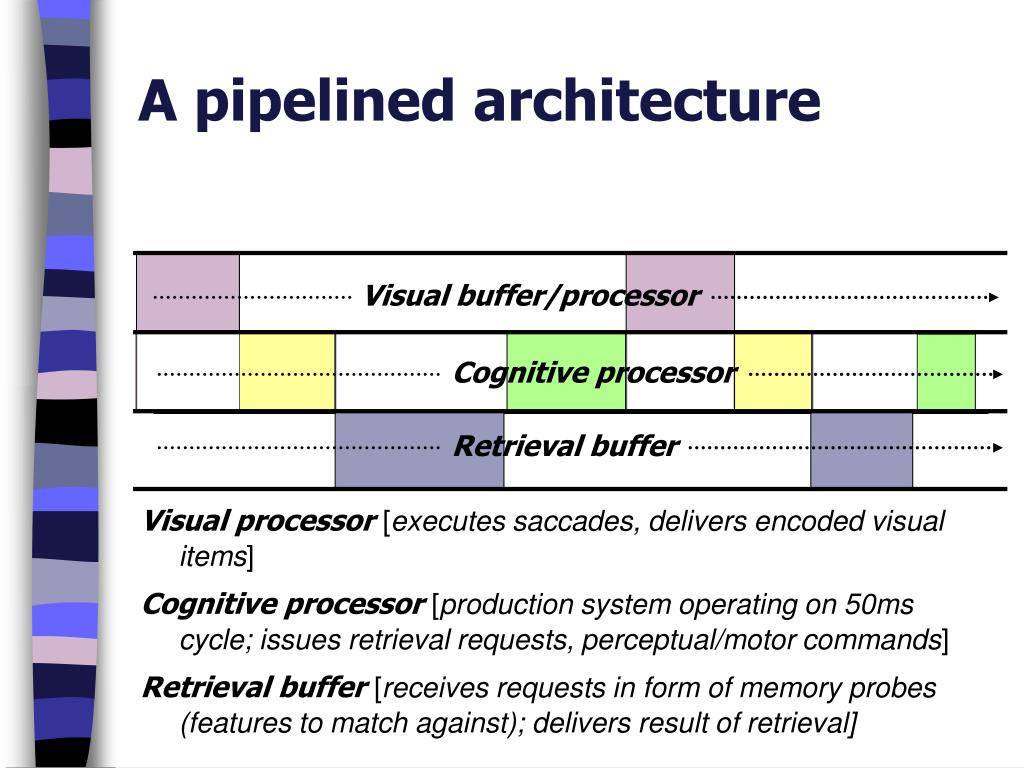 A pipelined architecture

Visual buffer/processor

Cognitive processor

Retrieval buffer

Visual processor [executes saccades, delivers encoded visual items]

Cognitive processor [production system operating on 50ms cycle; issues retrieval requests, perceptual/motor commands]

Retrieval buffer [receives requests in form of memory probes (features to match against); delivers result of retrieval]